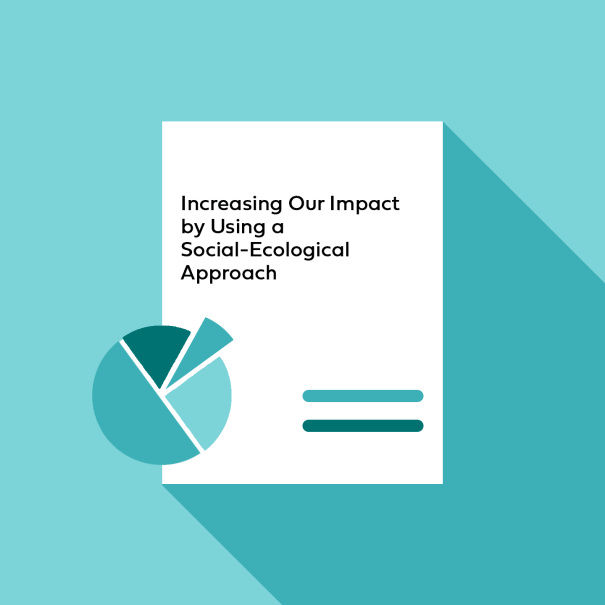 Increasing Our Impact by Using a Social-Ecological Approach